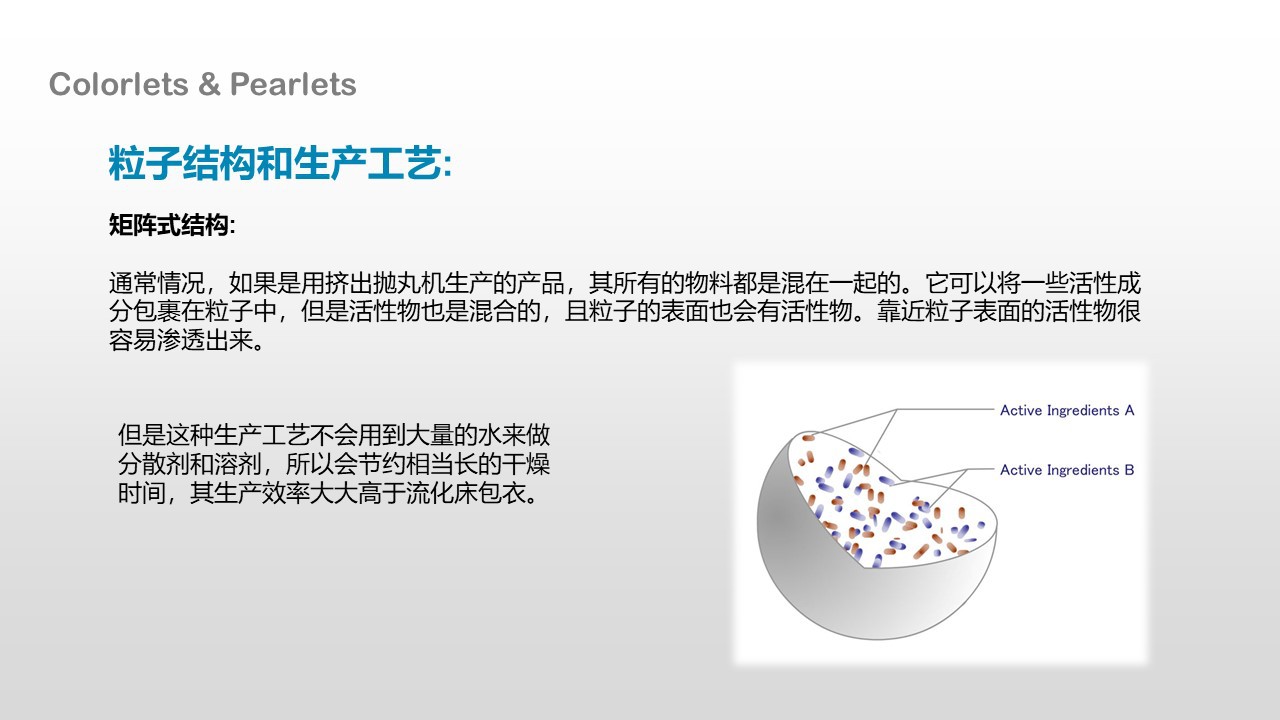 Colorlets & Pearlets

粒子结构和生产工艺:

矩阵式结构:

通常情况，如果是用挤出抛丸机生产的产品，其所有的物料都是混在一起的。它可以将一些活性成分包裹在粒子中，但是活性物也是混合的，且粒子的表面也会有活性物。靠近粒子表面的活性物很容易渗透出来。

但是这种生产工艺不会用到大量的水来做分散剂和溶剂，所以会节约相当长的干燥时间，其生产效率大大高于流化床包衣。

Active Ingredients A

Active Ingredients B